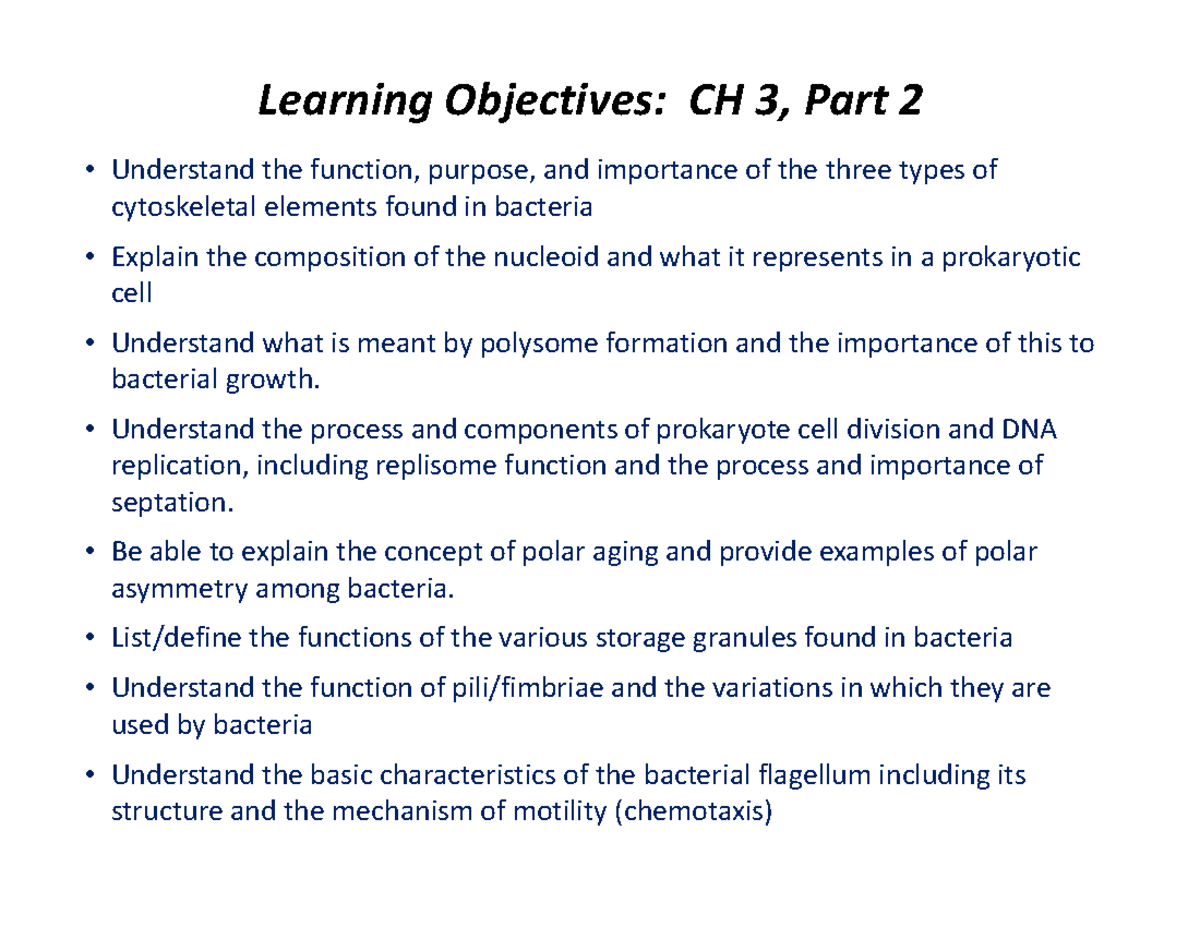 Learning Objectives: CH 3, Part 2

• Understand the function, purpose, and importance of the three types of cytoskeletal elements found in bacteria

• Explain the composition of the nucleoid and what it represents in a prokaryotic cell

• Understand what is meant by polysome formation and the importance of this to bacterial growth.

• Understand the process and components of prokaryote cell division and DNA replication, including replisome function and the process and importance of septation.

• Be able to explain the concept of polar aging and provide examples of polar asymmetry among bacteria.

• List/define the functions of the various storage granules found in bacteria

• Understand the function of pili/fimbriae and the variations in which they are used by bacteria

• Understand the basic characteristics of the bacterial flagellum including its structure and the mechanism of motility (chemotaxis)